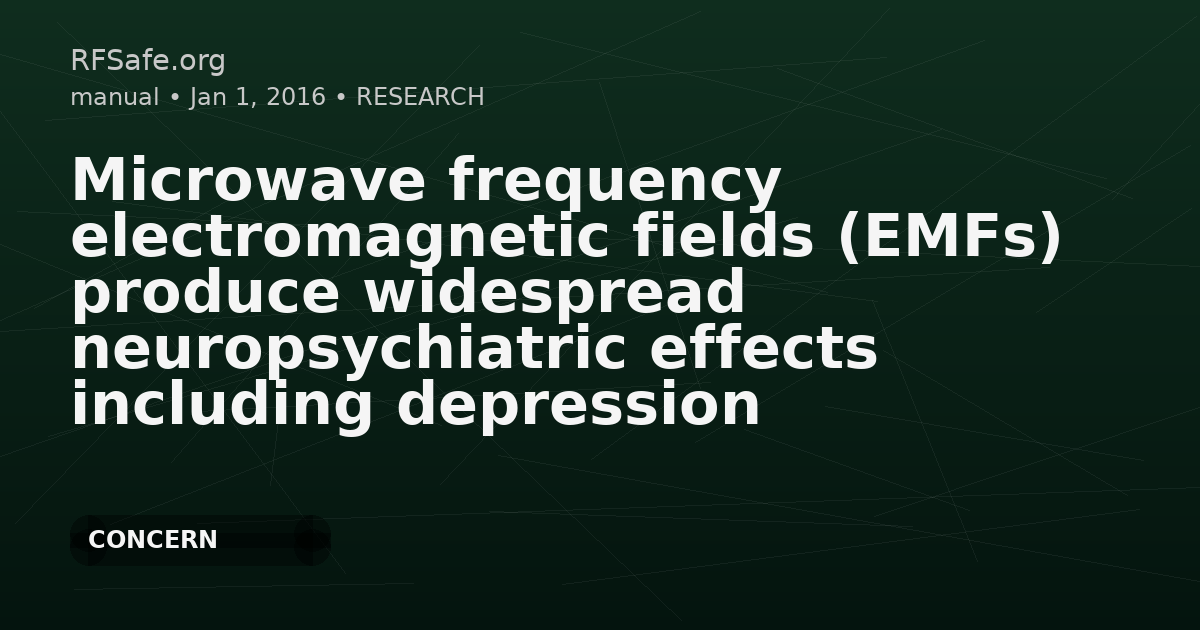 RFSafe.org
manual • Jan 1, 2016 • RESEARCH

Microwave frequency electromagnetic fields (EMFs) produce widespread neuropsychiatric effects including depression

CONCERN